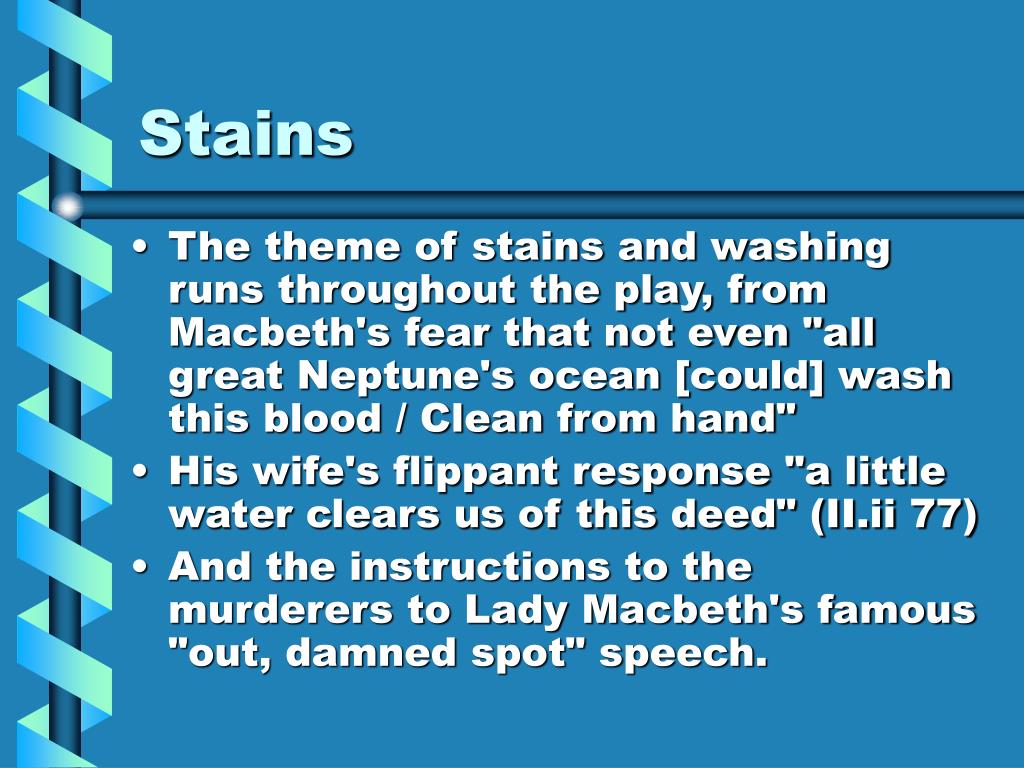 Stains

• The theme of stains and washing runs throughout the play, from Macbeth's fear that not even "all great Neptune's ocean [could] wash this blood / Clean from hand"
• His wife's flippant response "a little water clears us of this deed" (II.ii 77)
• And the instructions to the murderers to Lady Macbeth's famous "out, damned spot" speech.